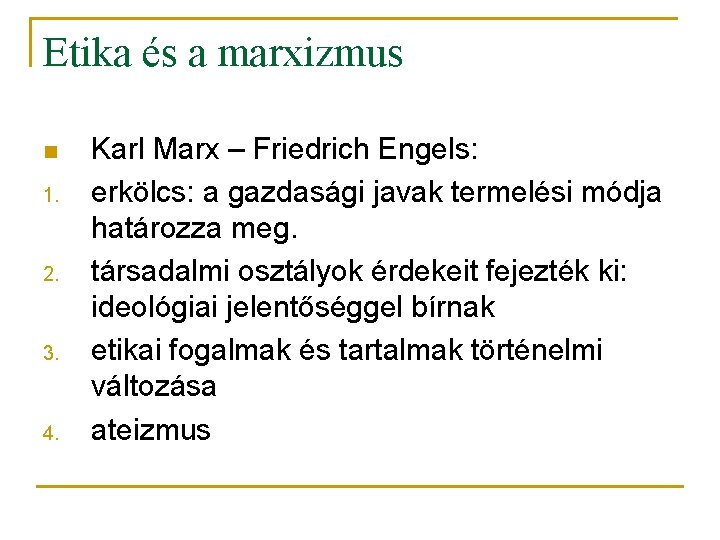 Etika és a marxizmus

Karl Marx – Friedrich Engels:

1. erkölcs: a gazdasági javak termelési módja határozza meg.
2. társadalmi osztályok érdekeit fejezték ki: ideológiai jelentőséggel bírnak
3. etikai fogalmak és tartalmak történelmi változása
4. ateizmus